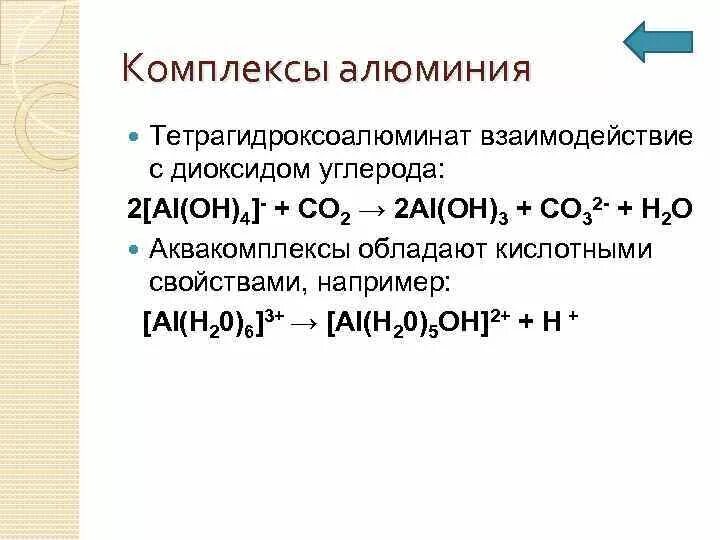 Комплексы алюминия

Тетрагидроксоалюминат взаимодействие с диоксидом углерода:

$2[Al(OH)_4]^- + CO_2 \rightarrow 2Al(OH)_3 + CO_3^{2-} + H_2O$

Аквакомплексы обладают кислотными свойствами, например:

$[Al(H_20)_6]^{3+} \rightarrow [Al(H_20)_5OH]^{2+} + H^+$